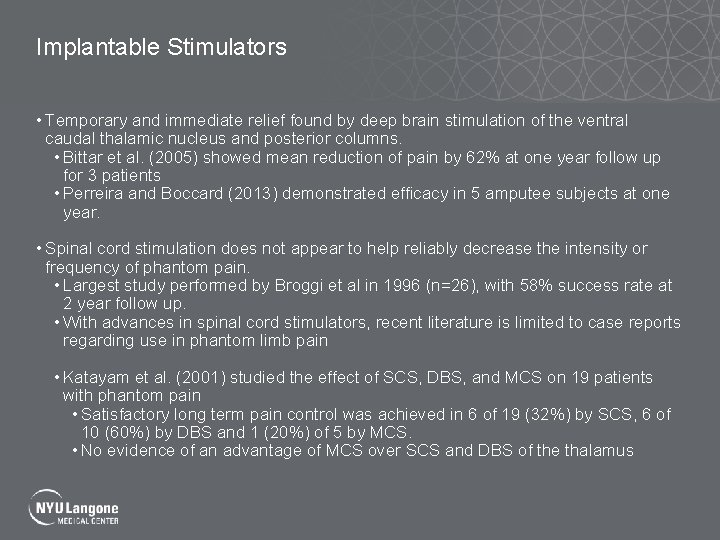 Implantable Stimulators

• Temporary and immediate relief found by deep brain stimulation of the ventral caudal thalamic nucleus and posterior columns.
• Bittar et al. (2005) showed mean reduction of pain by 62% at one year follow up for 3 patients
• Perreira and Boccard (2013) demonstrated efficacy in 5 amputee subjects at one year.

• Spinal cord stimulation does not appear to help reliably decrease the intensity or frequency of phantom pain.
• Largest study performed by Broggi et al in 1996 (n=26), with 58% success rate at 2 year follow up.
• With advances in spinal cord stimulators, recent literature is limited to case reports regarding use in phantom limb pain

• Katayam et al. (2001) studied the effect of SCS, DBS, and MCS on 19 patients with phantom pain
• Satisfactory long term pain control was achieved in 6 of 19 (32%) by SCS, 6 of 10 (60%) by DBS and 1 (20%) of 5 by MCS.
• No evidence of an advantage of MCS over SCS and DBS of the thalamus

NYU Langone MEDICAL CENTER